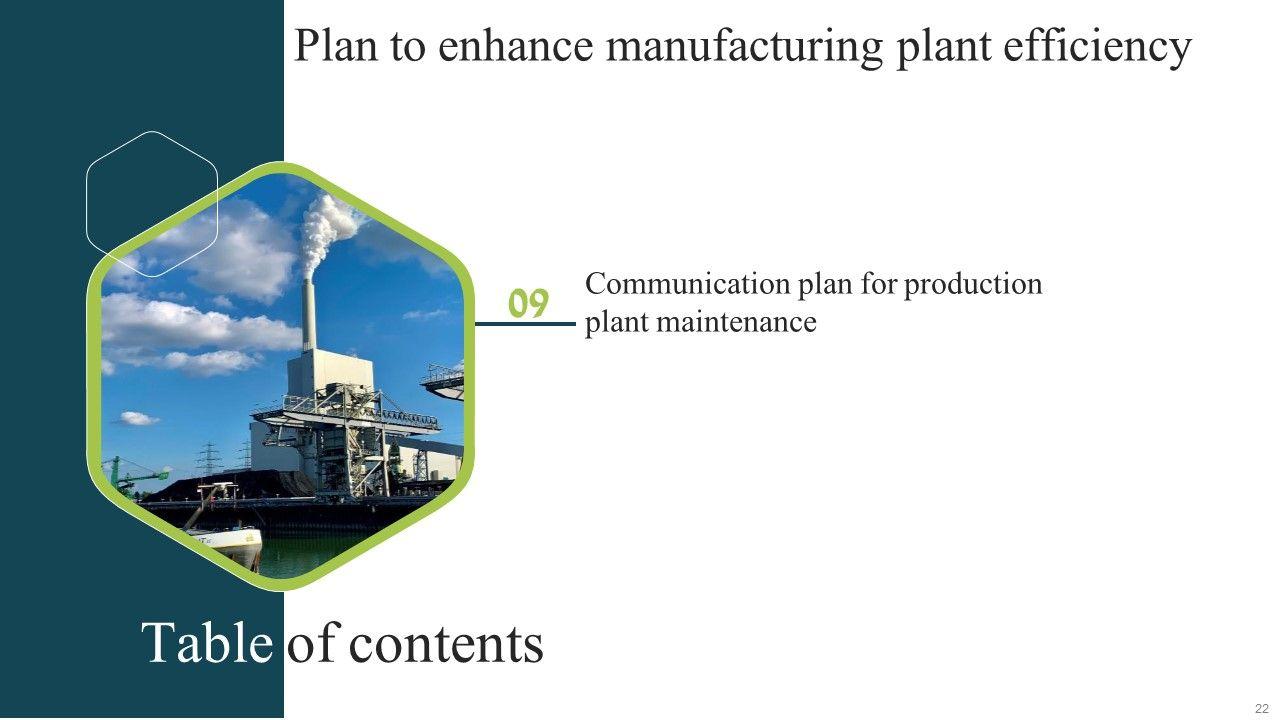 Plan to enhance manufacturing plant efficiency

09

Communication plan for production plant maintenance

Table of contents

22